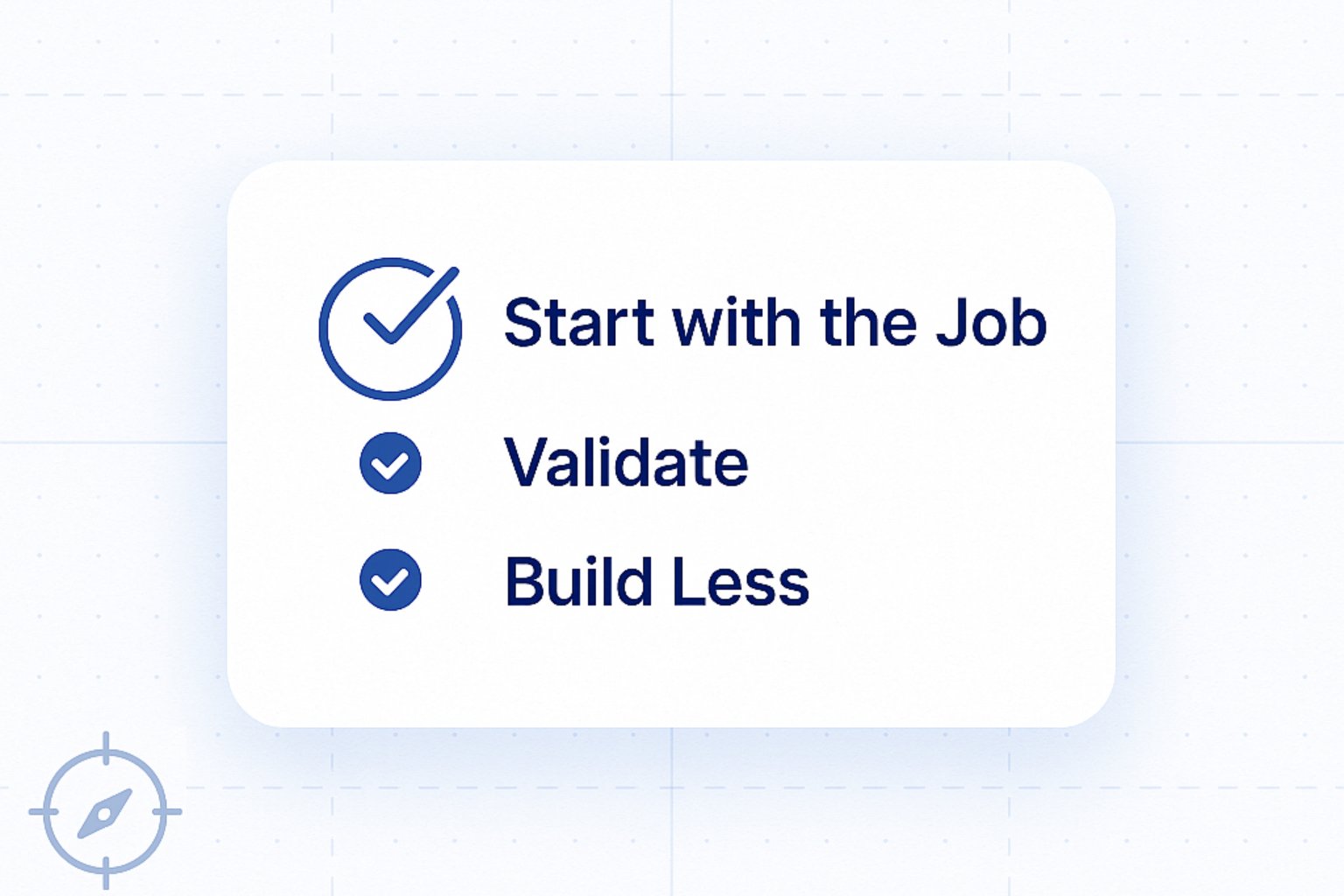 Start with the Job

Validate

Build Less